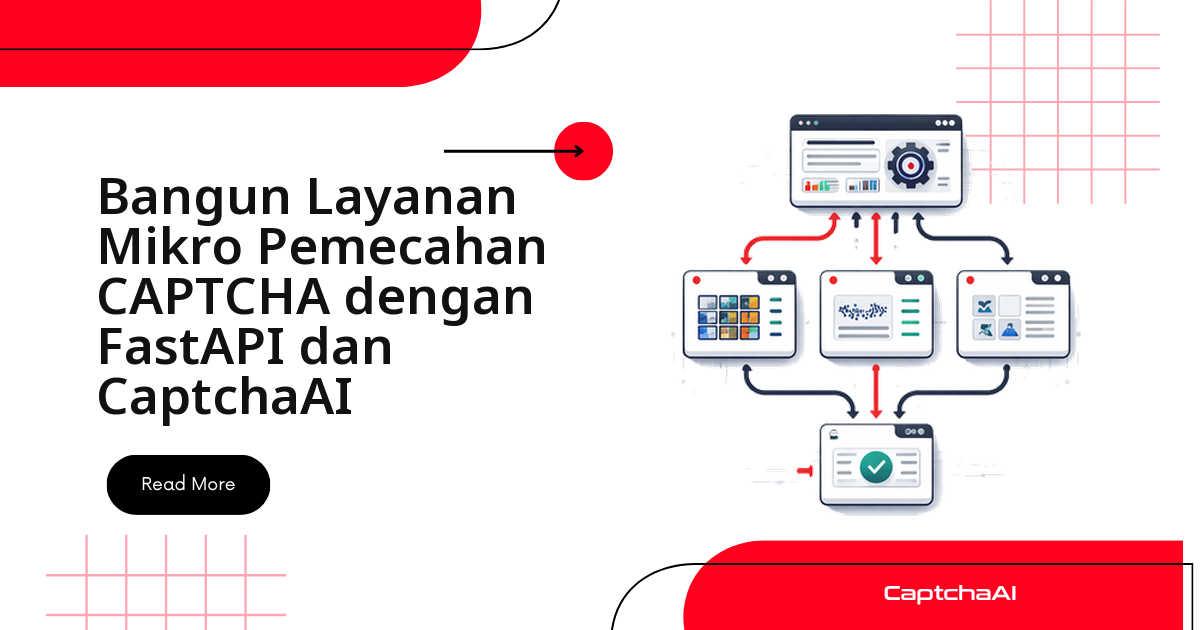 Bangun Layanan Mikro Pemecahan CAPTCHA dengan FastAPI dan CaptchaAI

Read More

CaptchaAI